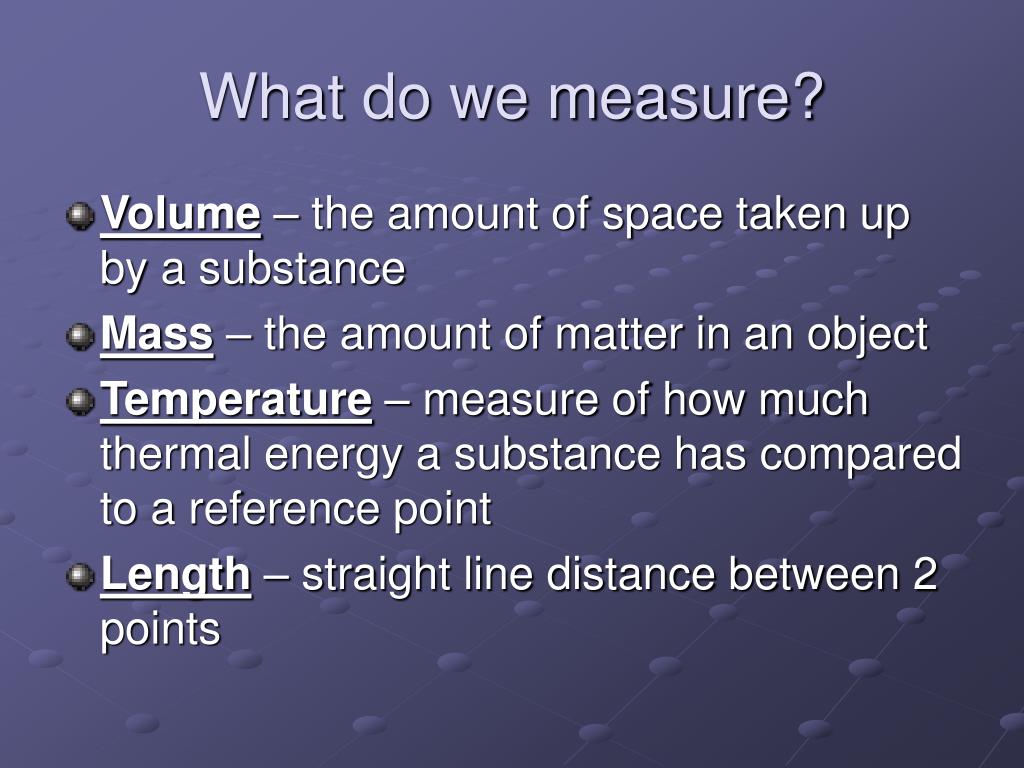 What do we measure?

Volume – the amount of space taken up by a substance

Mass – the amount of matter in an object

Temperature – measure of how much thermal energy a substance has compared to a reference point

Length – straight line distance between 2 points